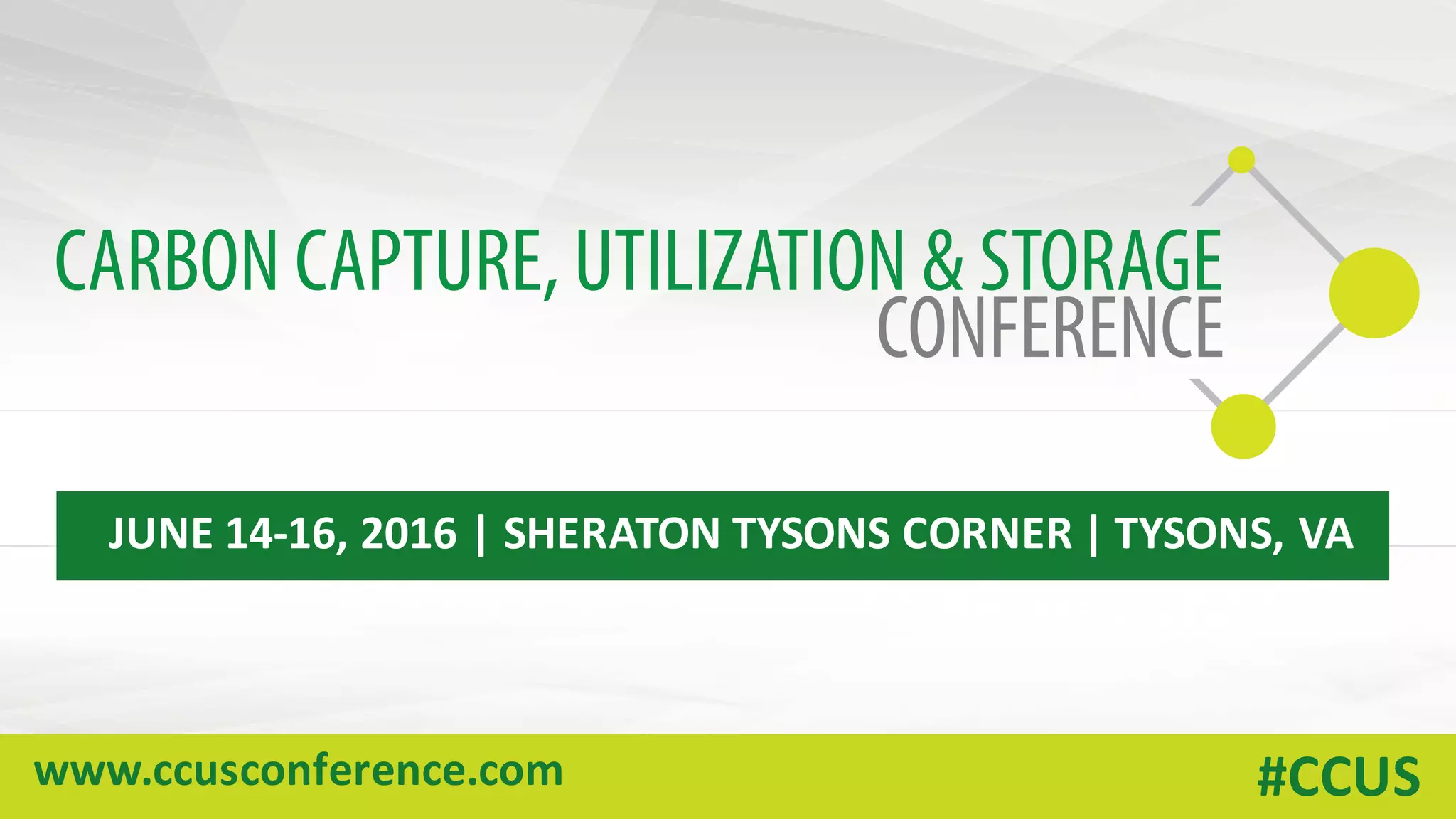 CARBON CAPTURE, UTILIZATION & STORAGE
CONFERENCE

JUNE 14-16, 2016 | SHERATON TYSONS CORNER | TYSONS, VA

www.ccusconference.com

#CCUS